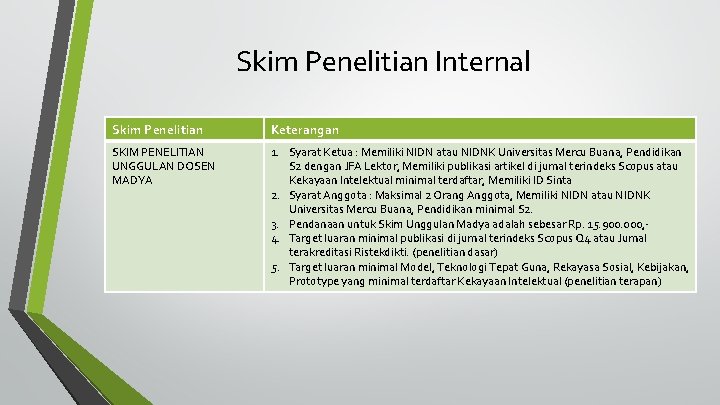 Skim Penelitian Internal

| Skim Penelitian | Keterangan |
|---|---|
| SKIM PENELITIAN UNGGULAN DOSEN MADYA | 1. Syarat Ketua : Memiliki NIDN atau NIDNK Universitas Mercu Buana, Pendidikan S2 dengan JFA Lektor, Memiliki publikasi artikel di jurnal terindeks Scopus atau Kekayaan Intelektual minimal terdaftar, Memiliki ID Sinta 2. Syarat Anggota : Maksimal 2 Orang Anggota, Memiliki NIDN atau NIDNK Universitas Mercu Buana, Pendidikan minimal S2. 3. Pendanaan untuk Skim Unggulan Madya adalah sebesar Rp. 15.900.000,- 4. Target luaran minimal publikasi di jurnal terindeks Scopus Q4 atau Jurnal terakreditasi Ristekdikti. (penelitian dasar) 5. Target luaran minimal Model, Teknologi Tepat Guna, Rekayasa Sosial, Kebijakan, Prototype yang minimal terdaftar Kekayaan Intelektual (penelitian terapan) |